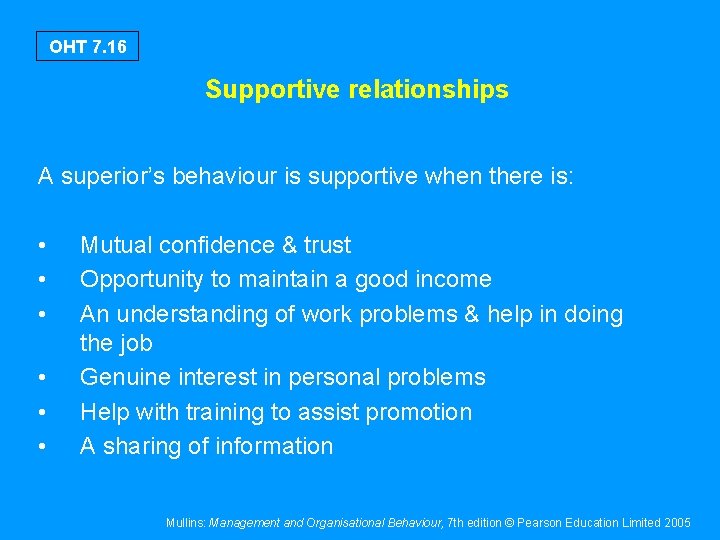 OHT 7.16

Supportive relationships

A superior's behaviour is supportive when there is:

• Mutual confidence & trust
• Opportunity to maintain a good income
• An understanding of work problems & help in doing the job
• Genuine interest in personal problems
• Help with training to assist promotion
• A sharing of information

Mullins: Management and Organisational Behaviour, 7th edition © Pearson Education Limited 2005